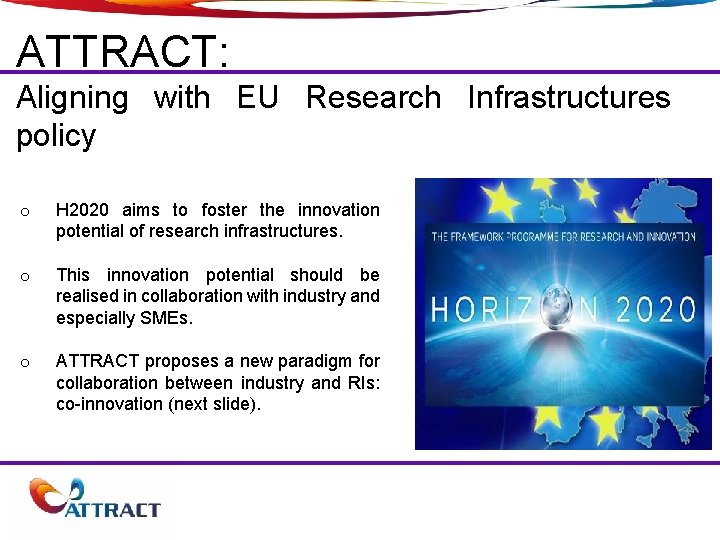 ATTRACT:
Aligning with EU Research Infrastructures policy

o H2020 aims to foster the innovation potential of research infrastructures.

o This innovation potential should be realised in collaboration with industry and especially SMEs.

o ATTRACT proposes a new paradigm for collaboration between industry and RIs: co-innovation (next slide).

THE FRAMEWORK PROGRAMME FOR RESEARCH AND INNOVATION
HORIZON 2020

ATTRACT